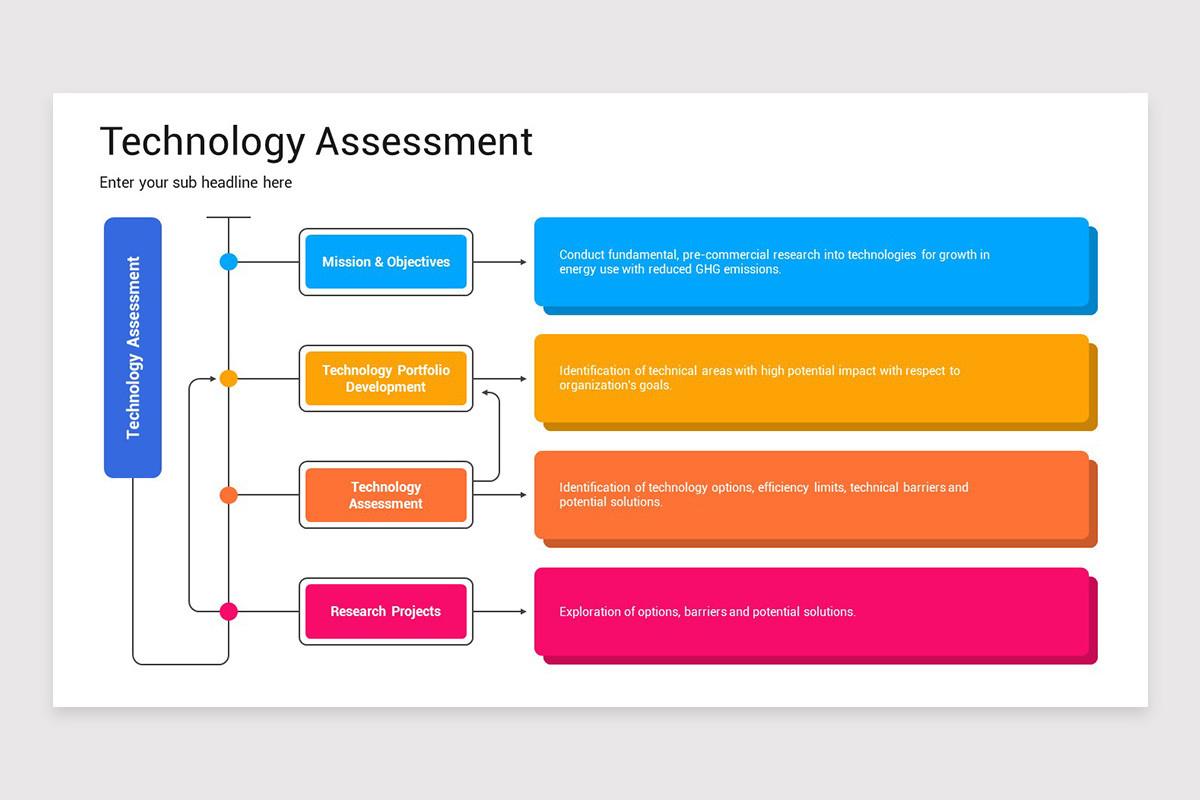 Technology Assessment

Enter your sub headline here

Technology Assessment

Mission & Objectives

Conduct fundamental, pre-commercial research into technologies for growth in energy use with reduced GHG emissions.

Technology Portfolio Development

Identification of technical areas with high potential impact with respect to organization's goals.

Technology Assessment

Identification of technology options, efficiency limits, technical barriers and potential solutions.

Research Projects

Exploration of options, barriers and potential solutions.